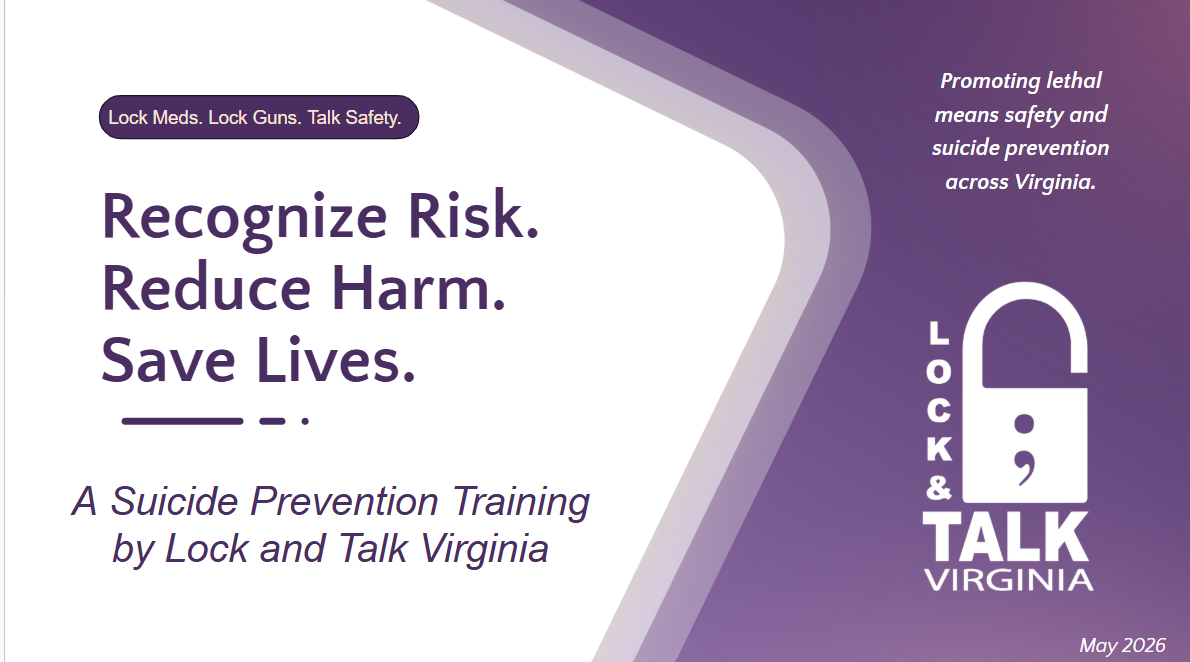 Lock Meds. Lock Guns. Talk Safety.

Recognize Risk. Reduce Harm. Save Lives.

A Suicide Prevention Training by Lock and Talk Virginia

Promoting lethal means safety and suicide prevention across Virginia.

LOCK & TALK VIRGINIA

May 2026